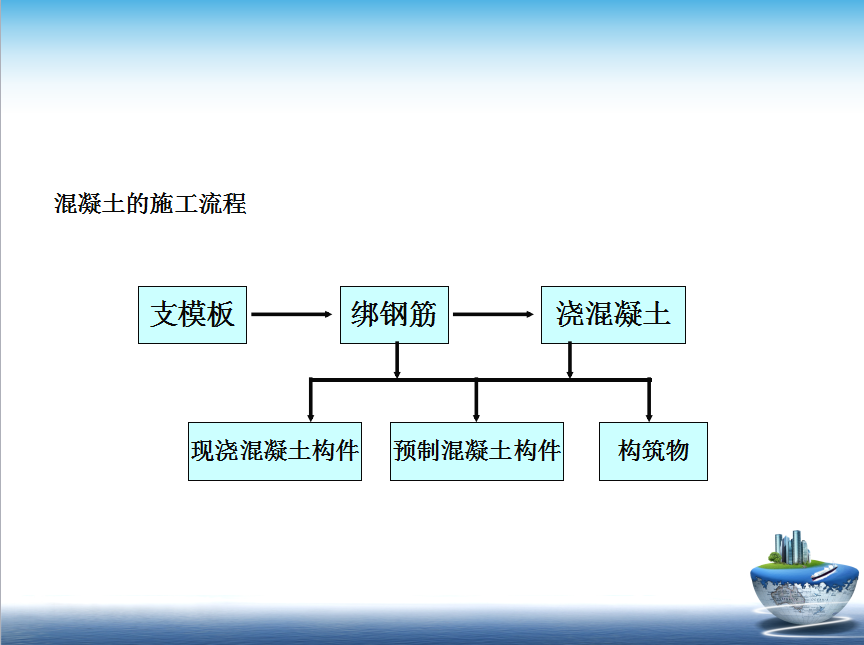 混凝土的施工流程

支模板

绑钢筋

浇混凝土

现浇混凝土构件

预制混凝土构件

构筑物